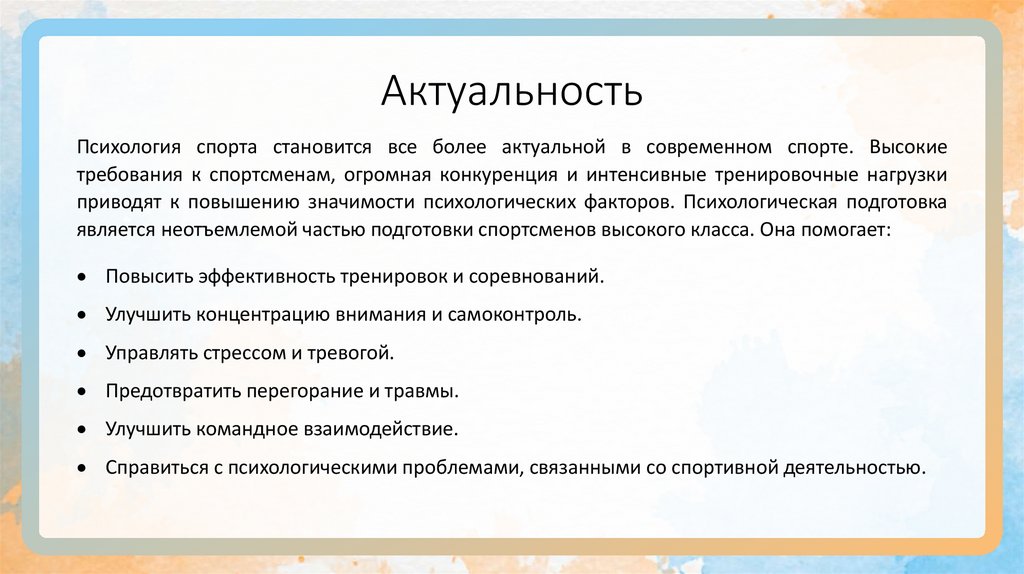 Актуальность

Психология спорта становится все более актуальной в современном спорте. Высокие требования к спортсменам, огромная конкуренция и интенсивные тренировочные нагрузки приводят к повышению значимости психологических факторов. Психологическая подготовка является неотъемлемой частью подготовки спортсменов высокого класса. Она помогает:

• Повысить эффективность тренировок и соревнований.
• Улучшить концентрацию внимания и самоконтроль.
• Управлять стрессом и тревогой.
• Предотвратить перегорание и травмы.
• Улучшить командное взаимодействие.
• Справиться с психологическими проблемами, связанными со спортивной деятельностью.